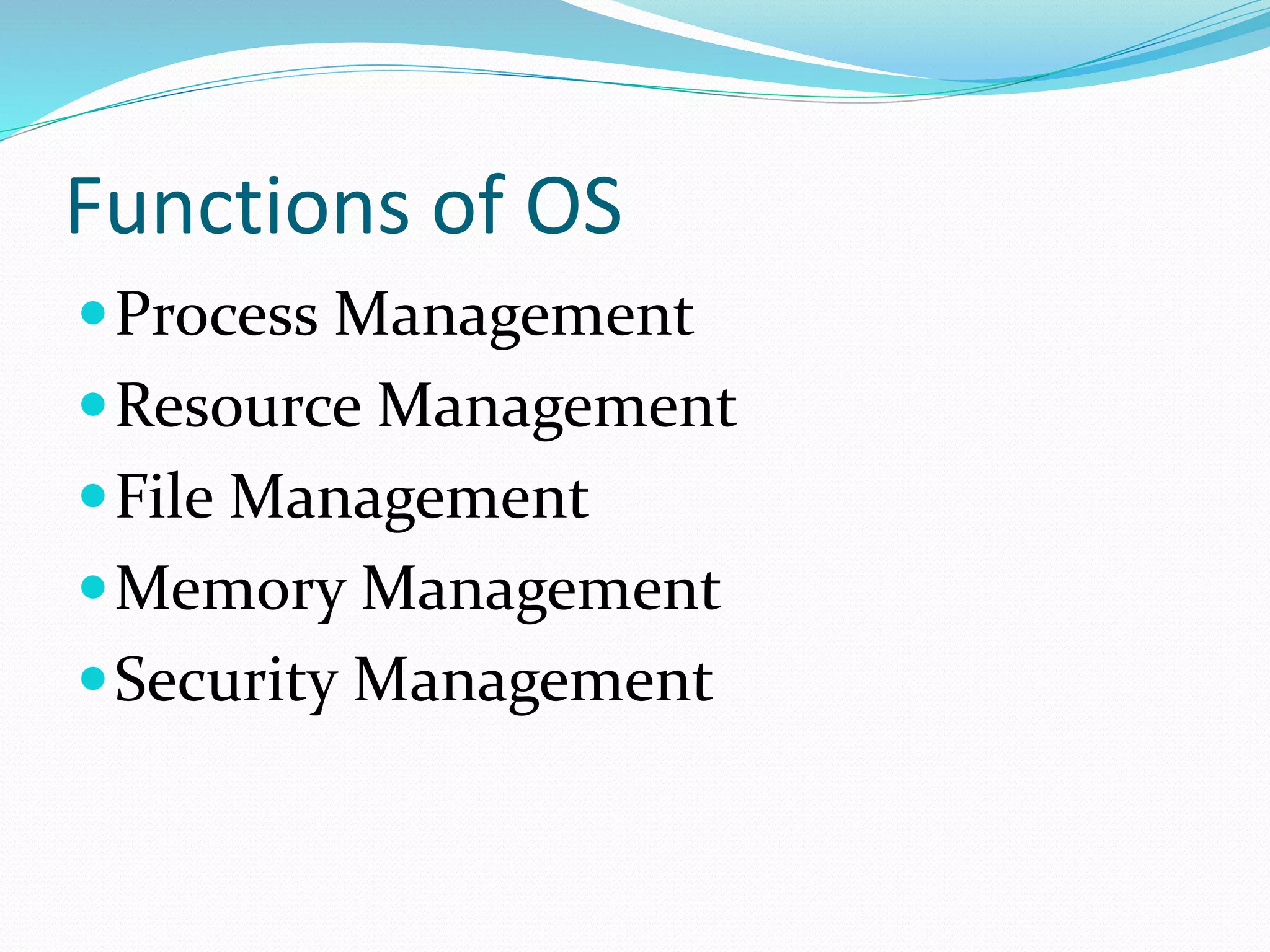 Functions of OS

- Process Management
- Resource Management
- File Management
- Memory Management
- Security Management